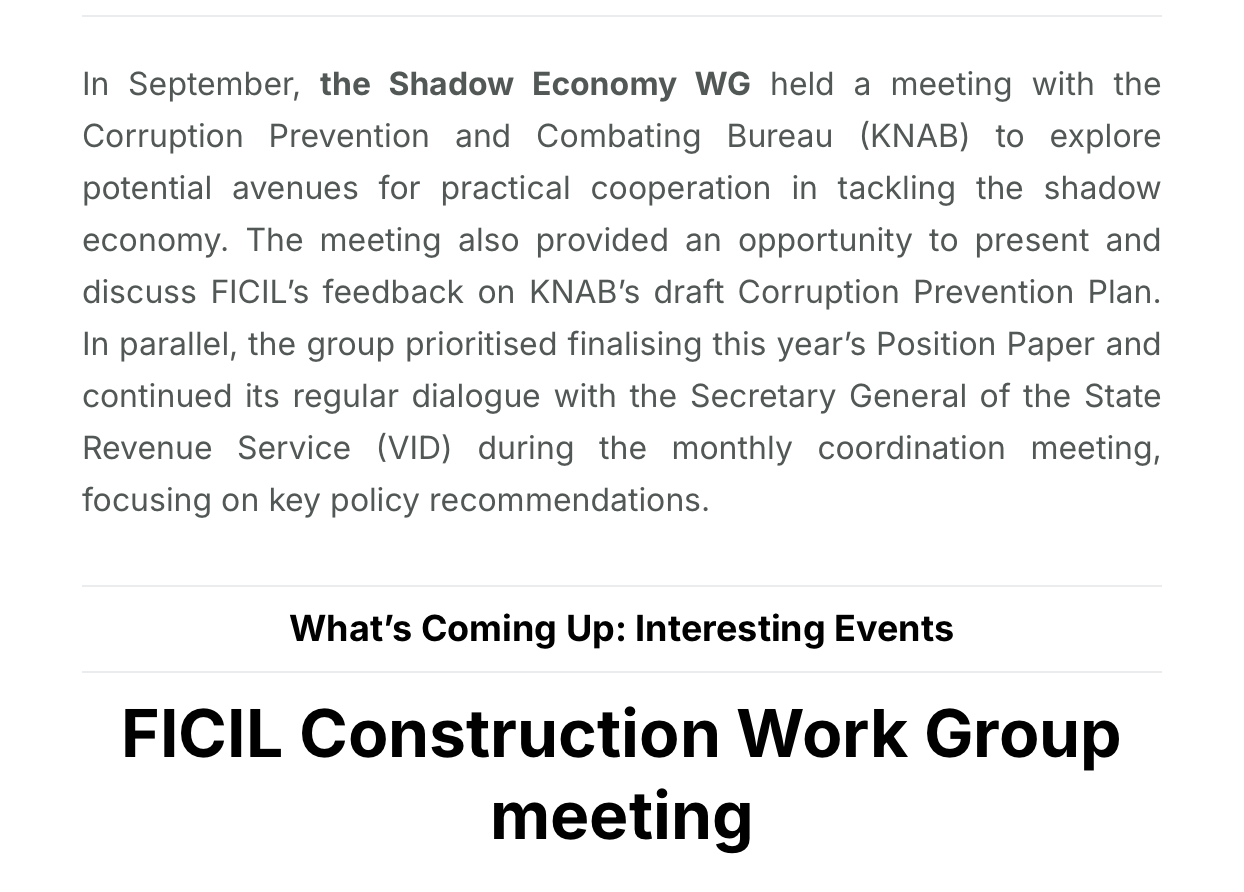 In September, the Shadow Economy WG held a meeting with the Corruption Prevention and Combating Bureau (KNAB) to explore potential avenues for practical cooperation in tackling the shadow economy. The meeting also provided an opportunity to present and discuss FICIL's feedback on KNAB's draft Corruption Prevention Plan. In parallel, the group prioritised finalising this year's Position Paper and continued its regular dialogue with the Secretary General of the State Revenue Service (VID) during the monthly coordination meeting, focusing on key policy recommendations.

What's Coming Up: Interesting Events

FICIL Construction Work Group meeting